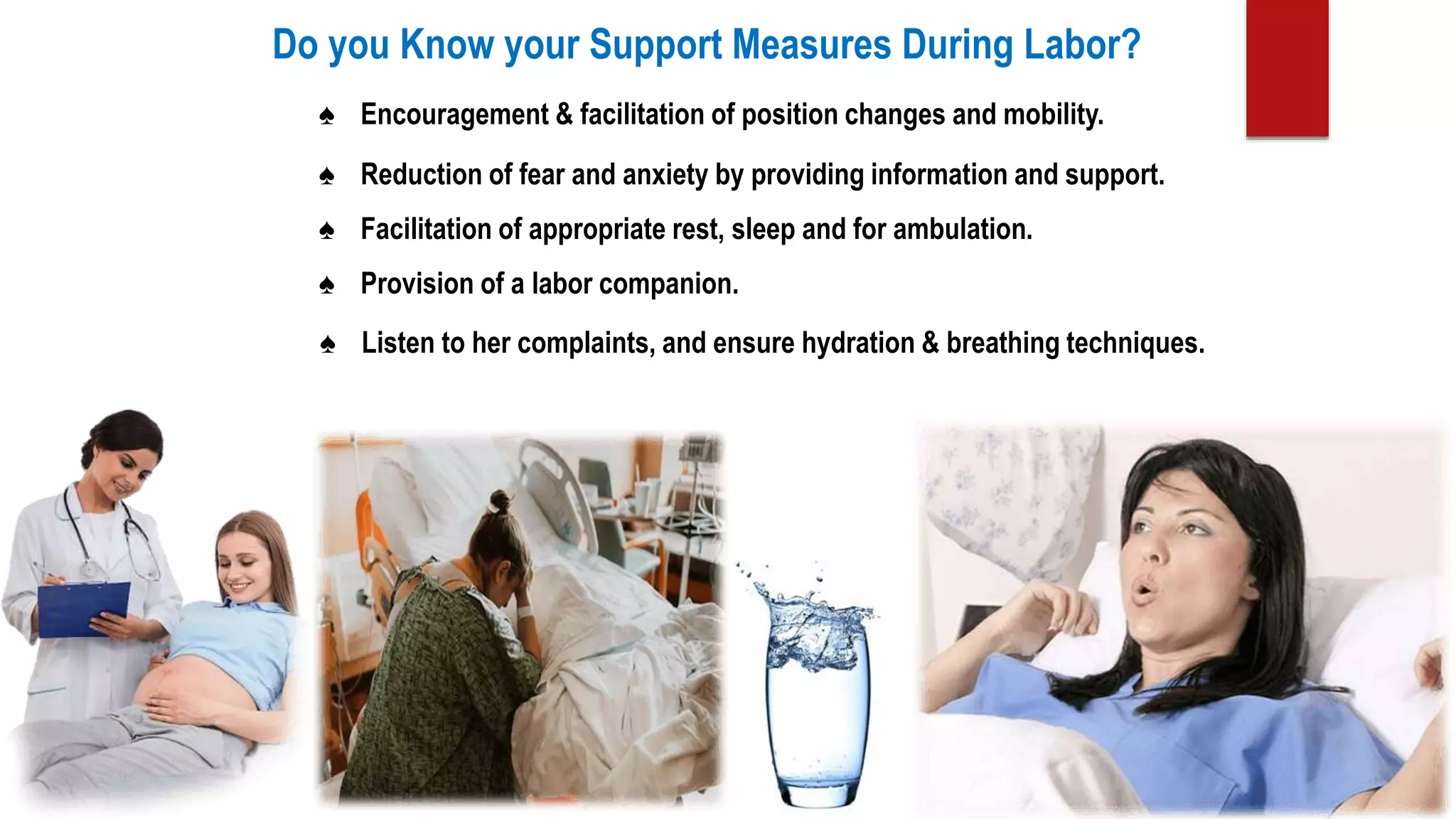 Do you Know your Support Measures During Labor?

♠ Encouragement & facilitation of position changes and mobility.

♠ Reduction of fear and anxiety by providing information and support.

♠ Facilitation of appropriate rest, sleep and for ambulation.

♠ Provision of a labor companion.

♠ Listen to her complaints, and ensure hydration & breathing techniques.